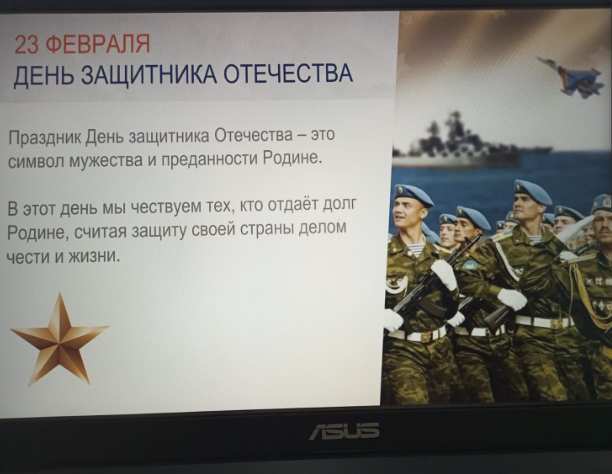 23 ФЕВРАЛЯ
ДЕНЬ ЗАЩИТНИКА ОТЕЧЕСТВА

Праздник День защитника Отечества – это символ мужества и преданности Родине.

В этот день мы чествуем тех, кто отдаёт долг Родине, считая защиту своей страны делом чести и жизни.

ASUS